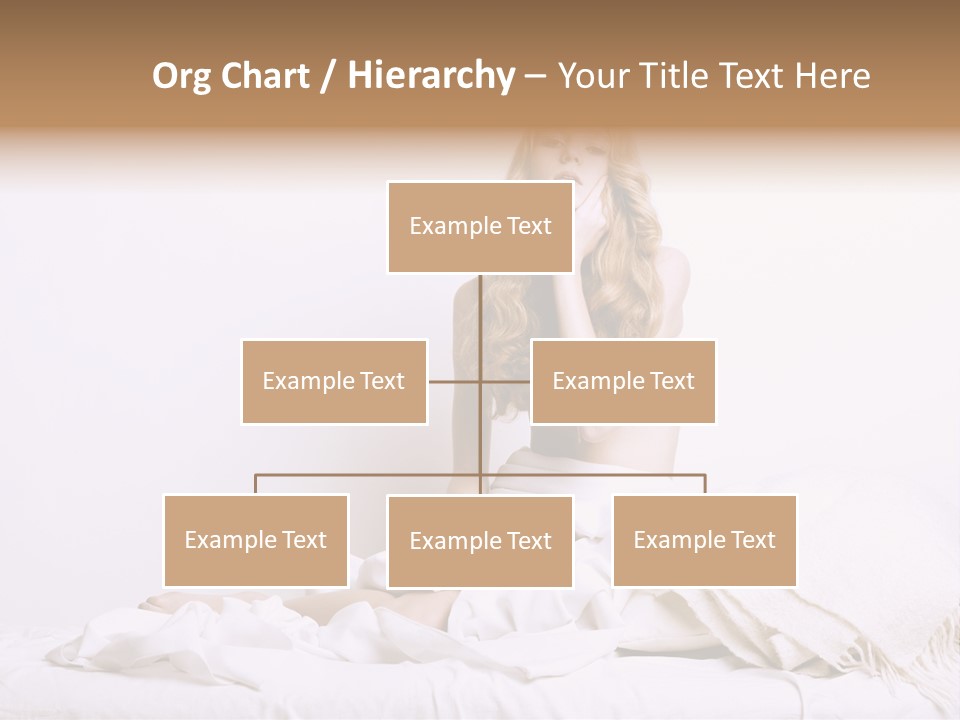 Org Chart / Hierarchy – Your Title Text Here

Example Text

Example Text

Example Text

Example Text

Example Text

Example Text